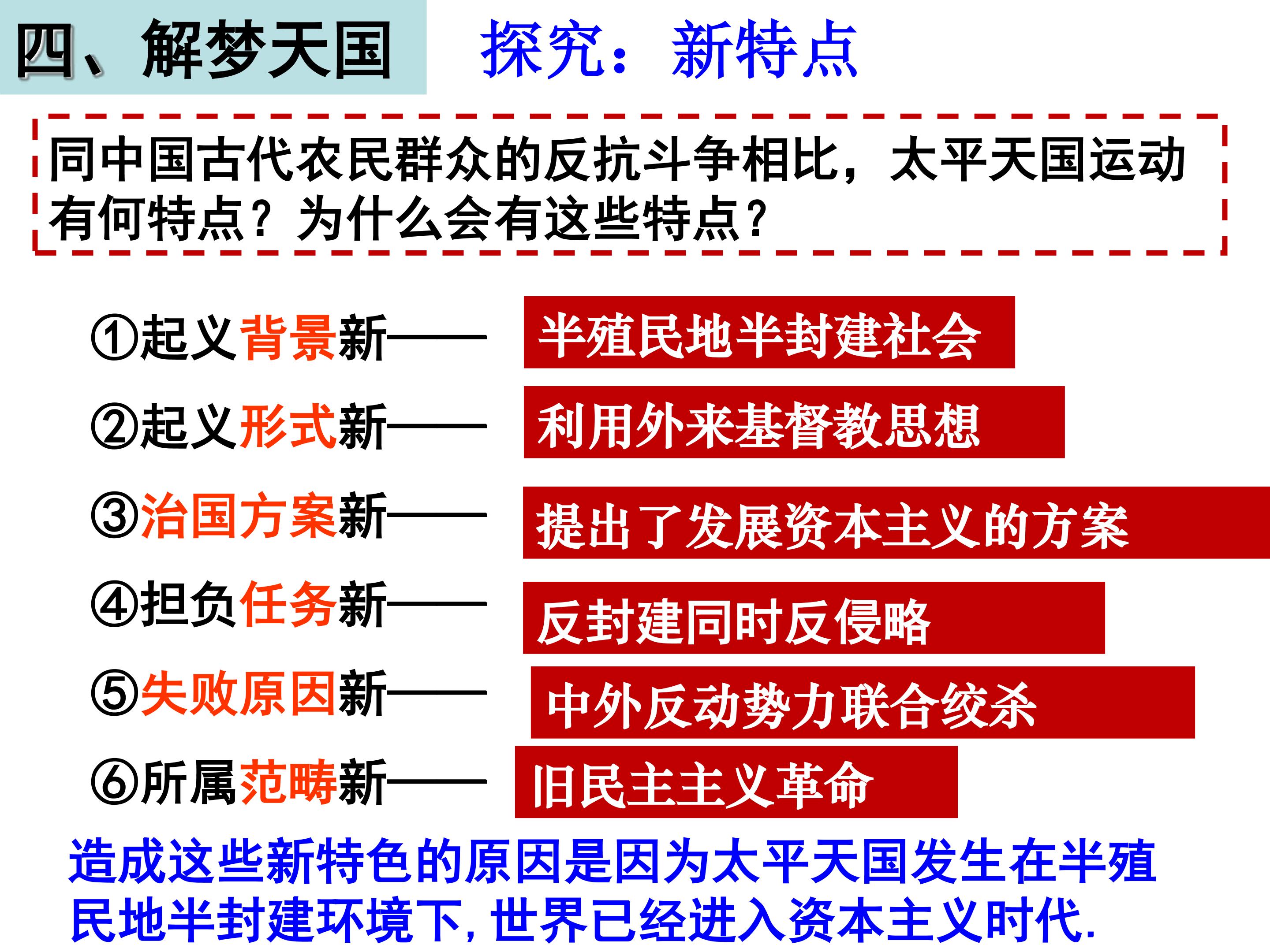 四、解梦天国 探究：新特点

同中国古代农民群众的反抗斗争相比，太平天国运动有何特点？为什么会有这些特点？

①起义背景新—— 半殖民地半封建社会

②起义形式新—— 利用外来基督教思想

③治国方案新—— 提出了发展资本主义的方案

④担负任务新—— 反封建同时反侵略

⑤失败原因新—— 中外反动势力联合绞杀

⑥所属范畴新—— 旧民主主义革命

造成这些新特色的原因是因为太平天国发生在半殖民地半封建环境下，世界已经进入资本主义时代.